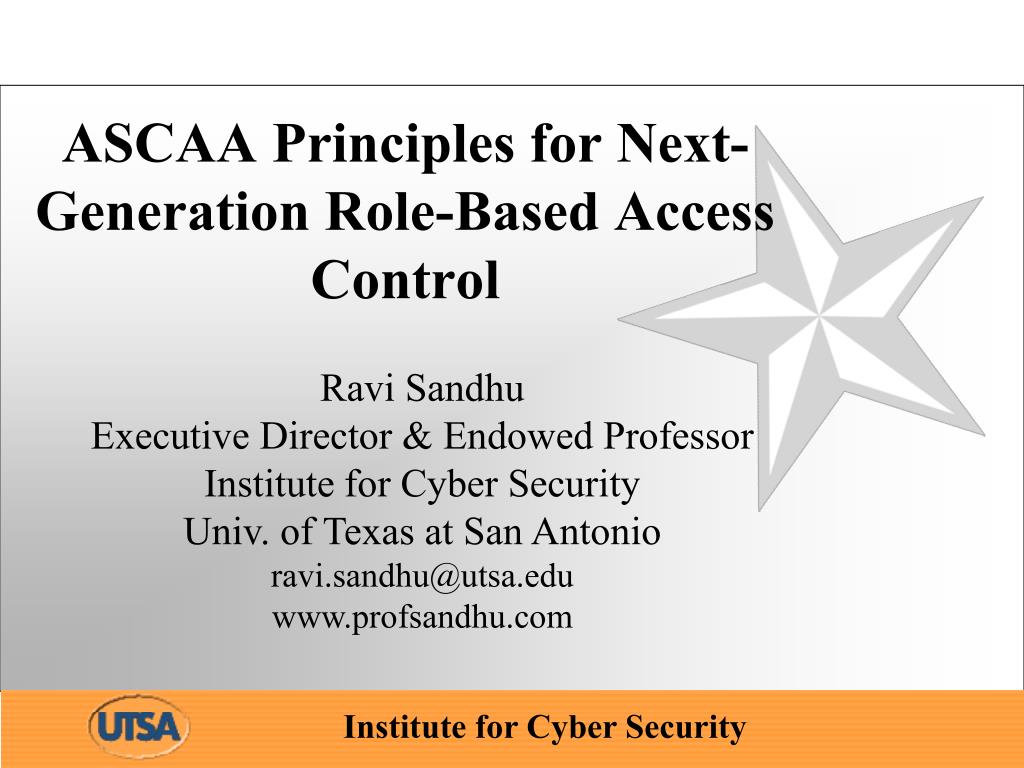 ASCAA Principles for Next-Generation Role-Based Access Control

Ravi Sandhu
Executive Director & Endowed Professor
Institute for Cyber Security
Univ. of Texas at San Antonio
ravi.sandhu@utsa.edu
www.profsandhu.com

UTSA

Institute for Cyber Security